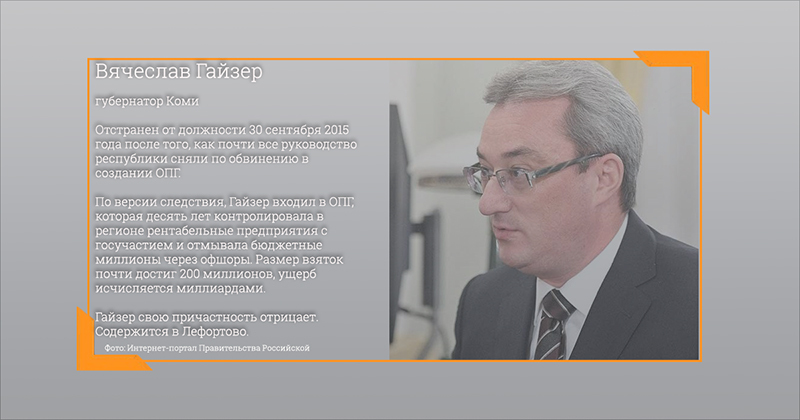 Вячеслав Гайзер

губернатор Коми

Отстранен от должности 30 сентября 2015 года после того, как почти все руководство республики сняли по обвинению в создании ОПГ.

По версии следствия, Гайзер входил в ОПГ, которая десять лет контролировала в регионе рентабельные предприятия с госучастием и отмывала бюджетные миллионы через офшоры. Размер взяток почти достиг 200 миллионов, ущерб исчисляется миллиардами.

Гайзер свою причастность отрицает. Содержится в Лефортово.

Фото: Интернет-портал Правительства Российской